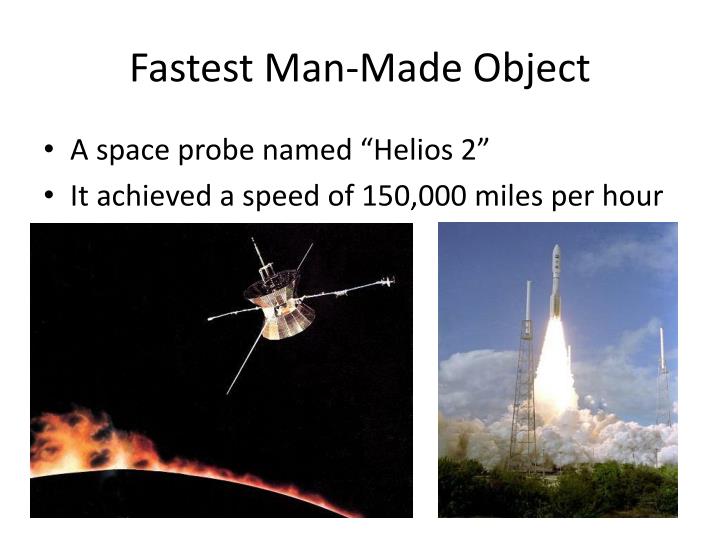 Fastest Man-Made Object

• A space probe named “Helios 2”
• It achieved a speed of 150,000 miles per hour